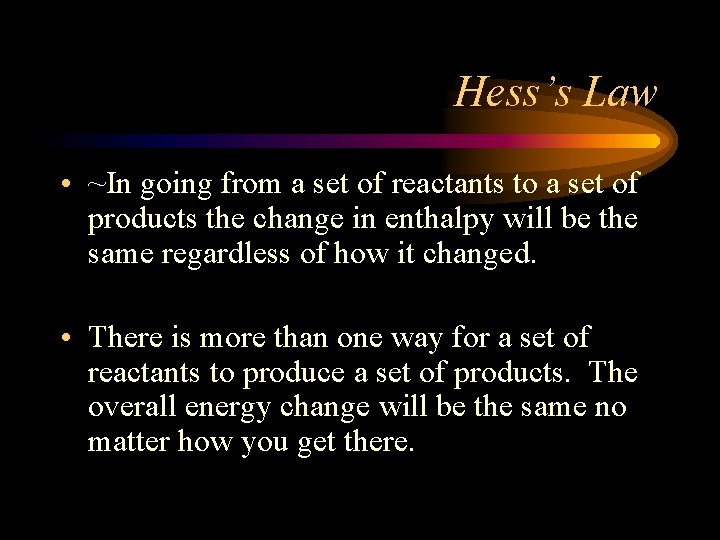 Hess's Law

• ~In going from a set of reactants to a set of products the change in enthalpy will be the same regardless of how it changed.

• There is more than one way for a set of reactants to produce a set of products. The overall energy change will be the same no matter how you get there.